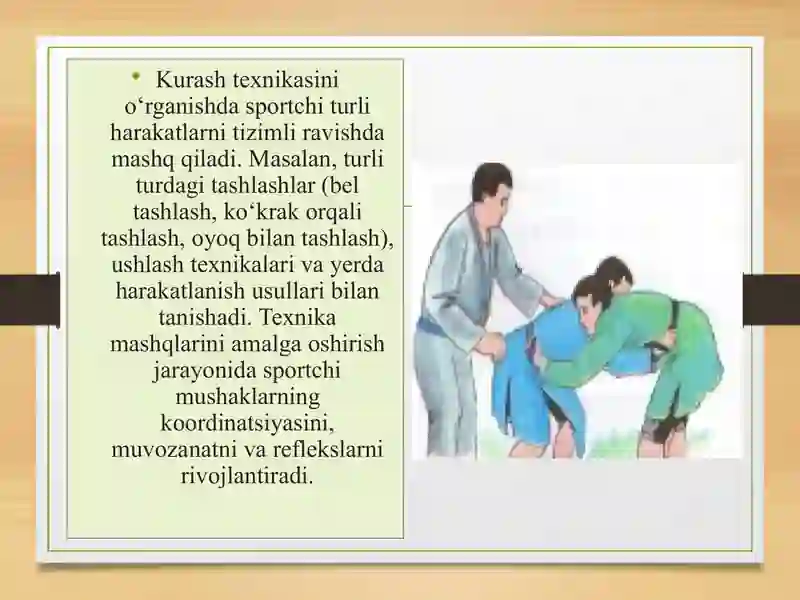 • Kurash texnikasini o‘rganishda sportchi turli harakatlarni tizimli ravishda mashq qiladi. Masalan, turli turdagi tashlashlar (bel tashlash, ko‘krak orqali tashlash, oyoq bilan tashlash), ushlash texnikalari va yerda harakatlanish usullari bilan tanishadi. Texnika mashqlarini amalga oshirish jarayonida sportchi mushaklarning koordinatsiyasini, muvozanatni va reflekslarni rivojlantiradi.